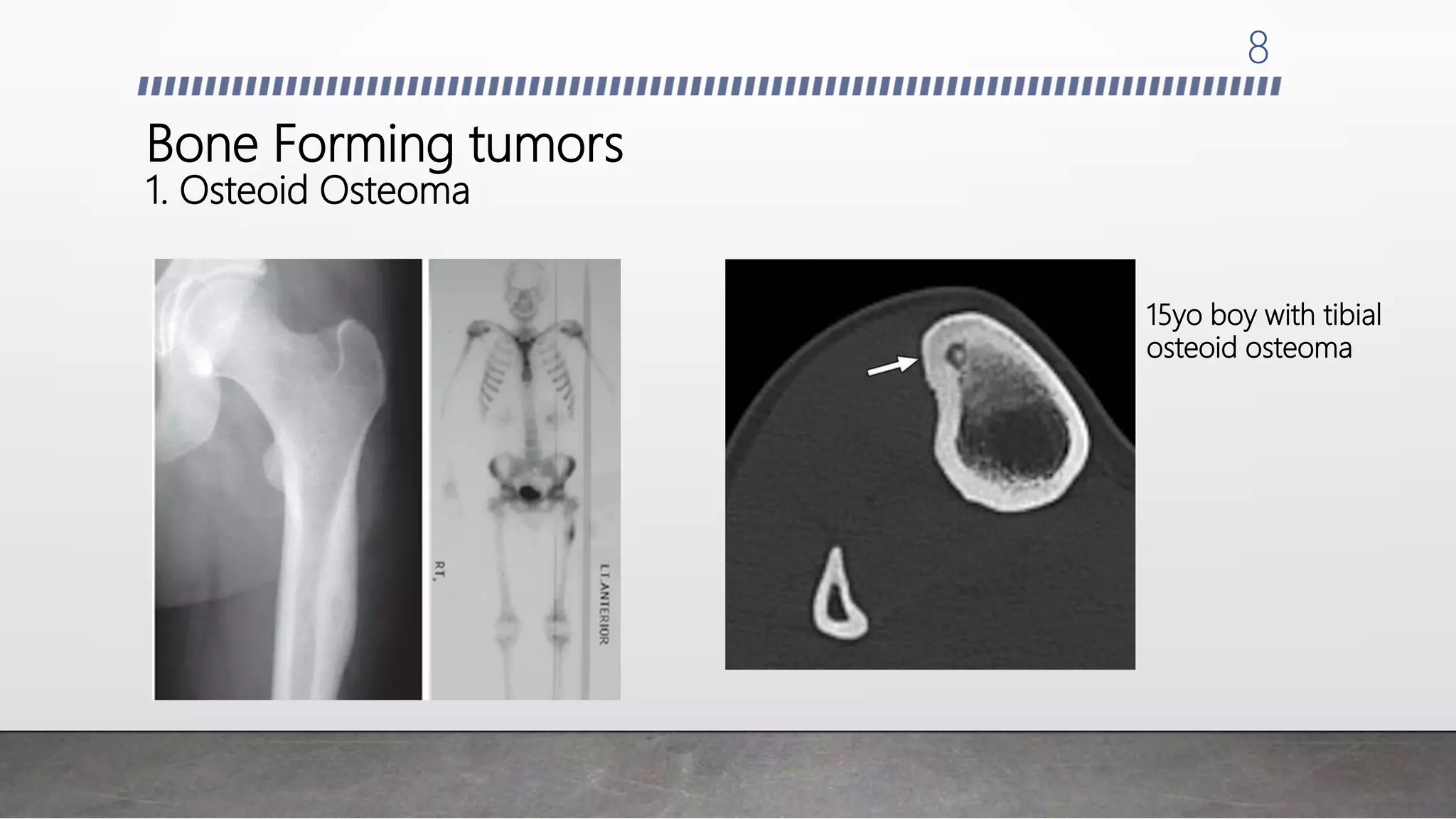 8

Bone Forming tumors
1. Osteoid Osteoma

RT.

LT.ANTERIOR

15yo boy with tibial osteoid osteoma